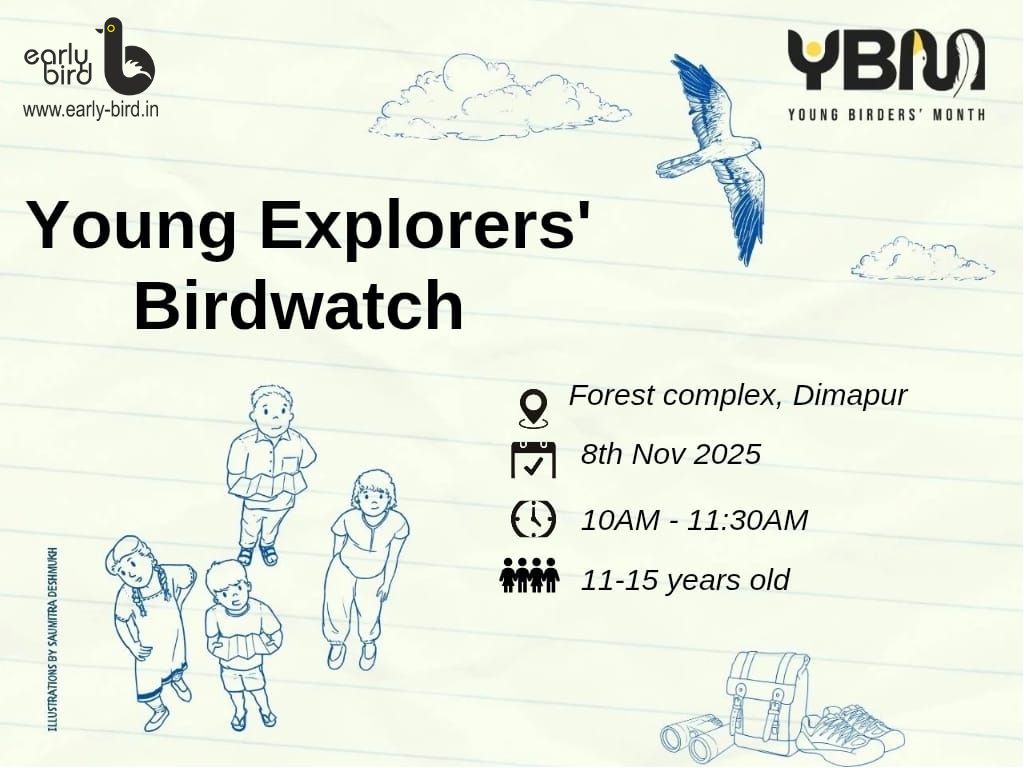 early bird
www.early-bird.in

YBM
YOUNG BIRDERS' MONTH

Young Explorers' Birdwatch

Forest complex, Dimapur

8th Nov 2025

10AM - 11:30AM

11-15 years old

ILLUSTRATIONS BY SAUMITRA DESHMUKH